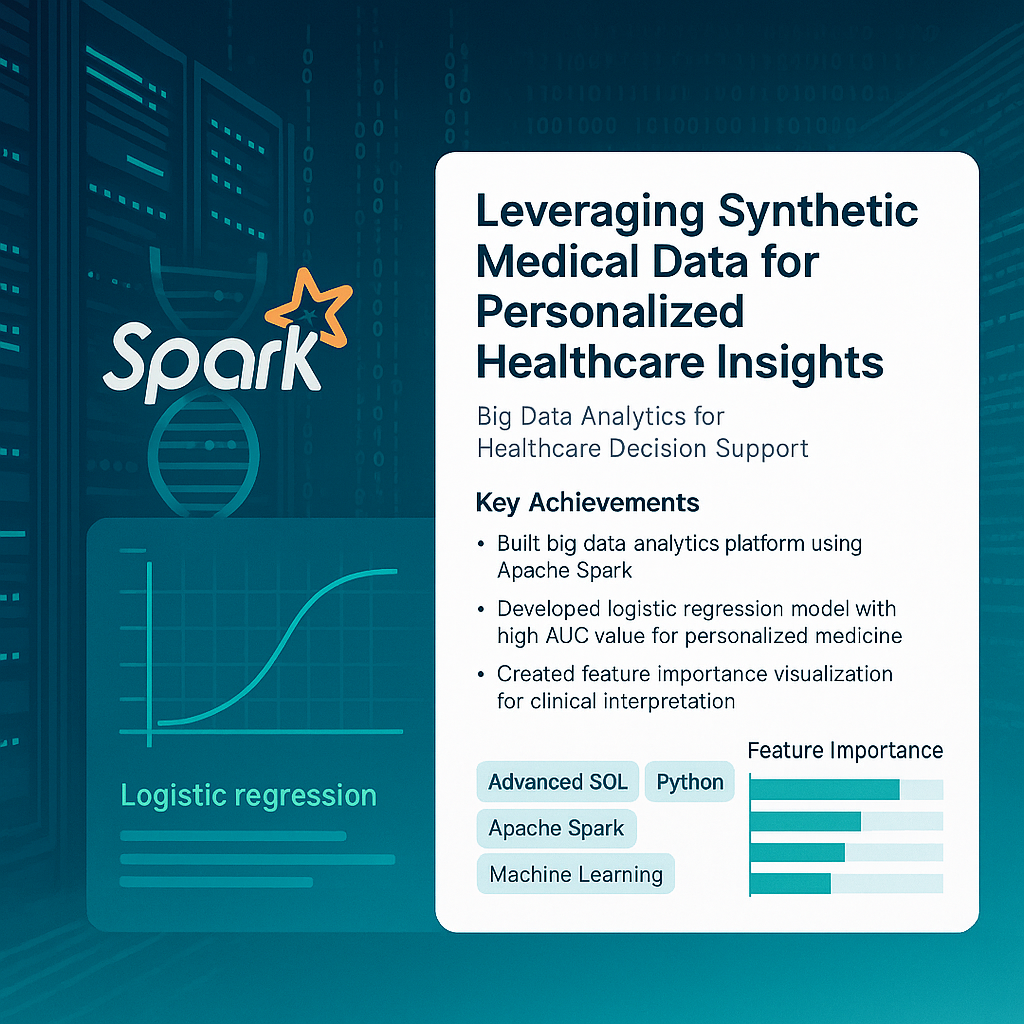 Spark

Logistic regression

Leveraging Synthetic Medical Data for Personalized Healthcare Insights

Big Data Analytics for Healthcare Decision Support

Key Achievements

• Built big data analytics platform using Apache Spark

• Developed logistic regression model with high AUC value for personalized medicine

• Created feature importance visualization for clinical interpretation

Advanced SOL
Python
Apache Spark
Machine Learning

Feature Importance